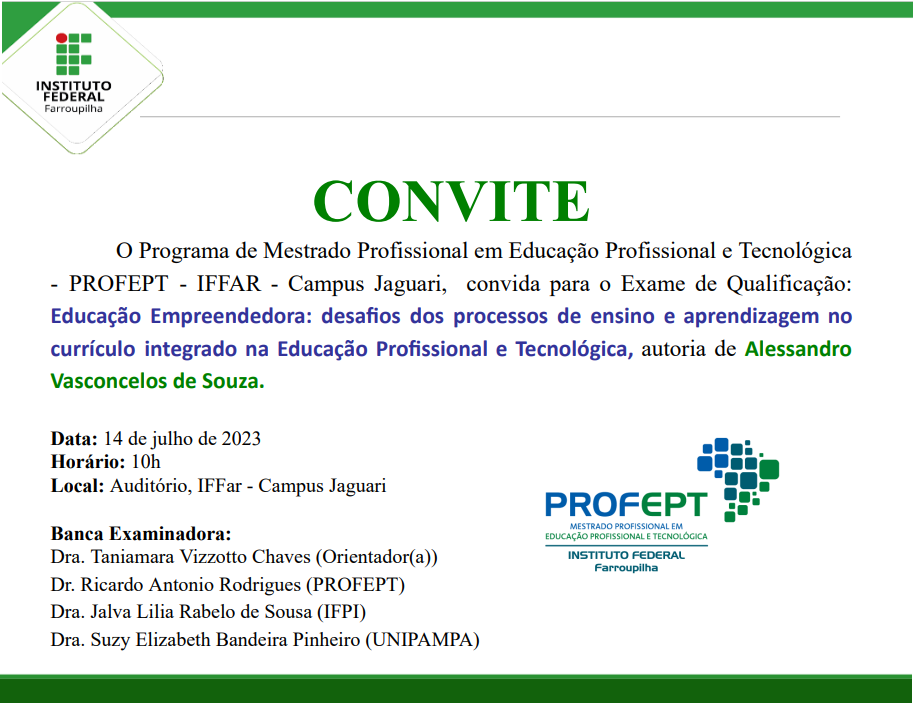 INSTITUTO FEDERAL
Farroupilha

CONVITE

O Programa de Mestrado Profissional em Educação Profissional e Tecnológica - PROFEPT - IFFAR - Campus Jaguari, convida para o Exame de Qualificação: Educação Empreendedora: desafios dos processos de ensino e aprendizagem no currículo integrado na Educação Profissional e Tecnológica, autoria de Alessandro Vasconcelos de Souza.

Data: 14 de julho de 2023
Horário: 10h
Local: Auditório, IFFar - Campus Jaguari

Banca Examinadora:
Dra. Taniamara Vizzotto Chaves (Orientador(a))
Dr. Ricardo Antonio Rodrigues (PROFEPT)
Dra. Jalva Lilia Rabelo de Sousa (IFPI)
Dra. Suzy Elizabeth Bandeira Pinheiro (UNIPAMPA)

PROFEPT
MESTRADO PROFISSIONAL EM
EDUCAÇÃO PROFISSIONAL E TECNOLÓGICA
INSTITUTO FEDERAL
Farroupilha